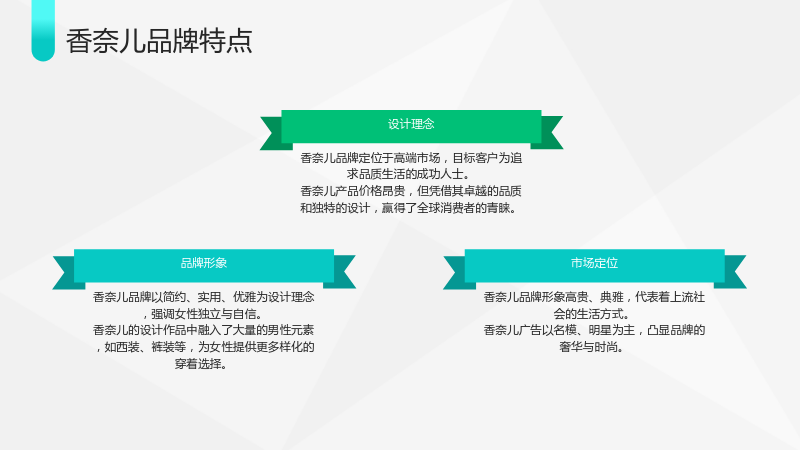 香奈儿品牌特点

设计理念

香奈儿品牌定位于高端市场，目标客户为追求品质生活的成功人士。
香奈儿产品价格昂贵，但凭借其卓越的品质和独特的设计，赢得了全球消费者的青睐。

品牌形象

香奈儿品牌以简约、实用、优雅为设计理念，强调女性独立与自信。
香奈儿的设计作品中融入了大量的男性元素，如西装、裤装等，为女性提供更多样化的穿着选择。

市场定位

香奈儿品牌形象高贵、典雅，代表着上流社会的生活方式。
香奈儿广告以名模、明星为主，凸显品牌的奢华与时尚。